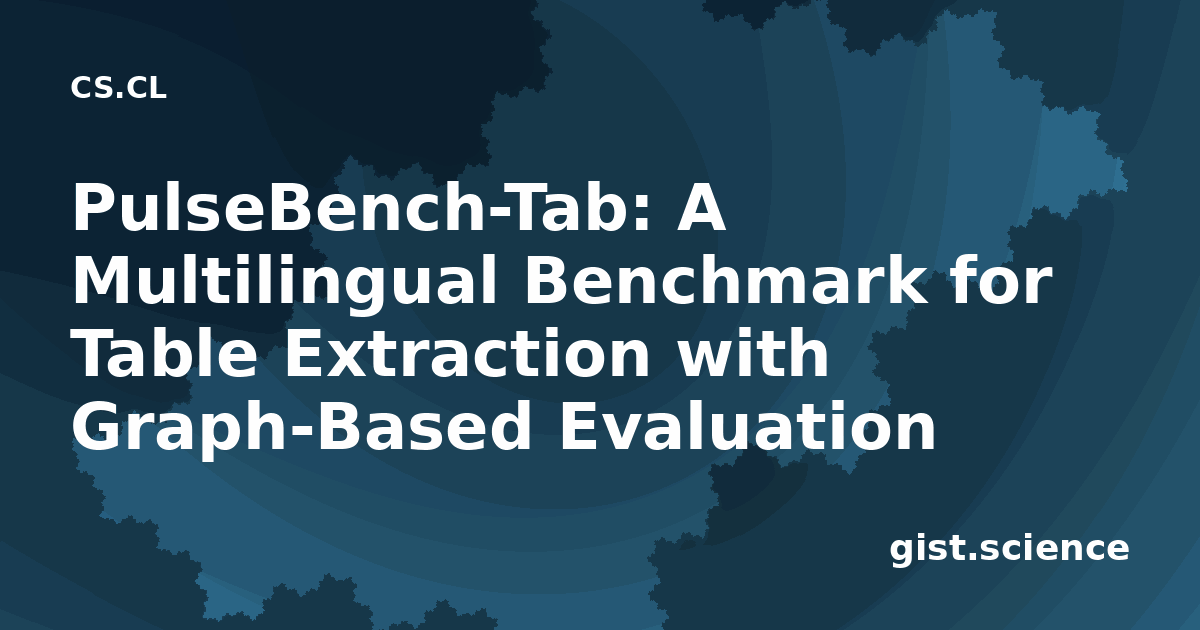 CS.CL

PulseBench-Tab: A Multilingual Benchmark for Table Extraction with Graph-Based Evaluation

gist.science